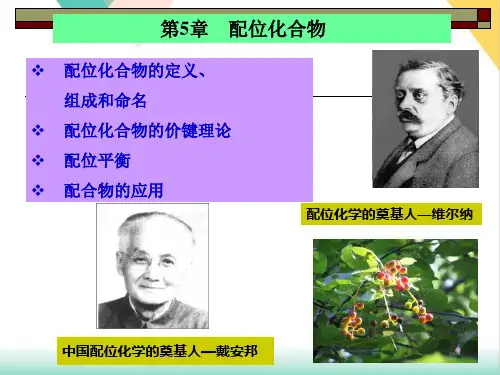 第5章　配位化合物

❖ 配位化合物的定义、组成和命名
❖ 配位化合物的价键理论
❖ 配位平衡
❖ 配合物的应用

配位化学的奠基人—维尔纳

中国配位化学的奠基人—戴安邦